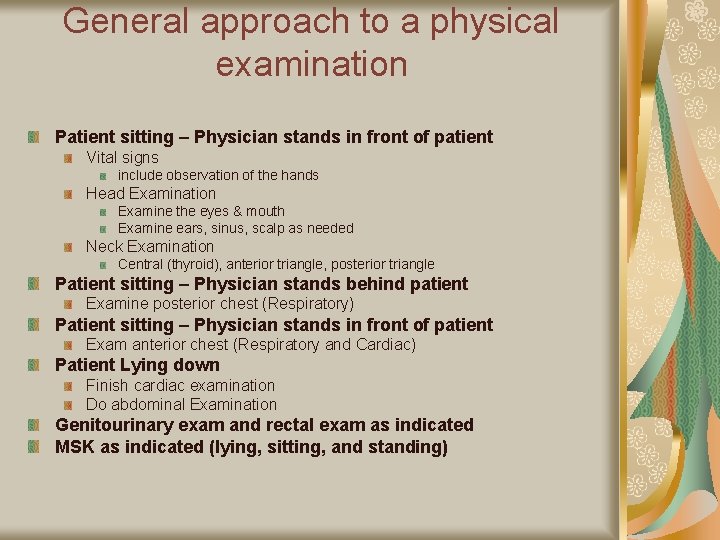 General approach to a physical examination

Patient sitting – Physician stands in front of patient
Vital signs
include observation of the hands
Head Examination
Examine the eyes & mouth
Examine ears, sinus, scalp as needed
Neck Examination
Central (thyroid), anterior triangle, posterior triangle
Patient sitting – Physician stands behind patient
Examine posterior chest (Respiratory)
Patient sitting – Physician stands in front of patient
Exam anterior chest (Respiratory and Cardiac)
Patient Lying down
Finish cardiac examination
Do abdominal Examination
Genitourinary exam and rectal exam as indicated
MSK as indicated (lying, sitting, and standing)